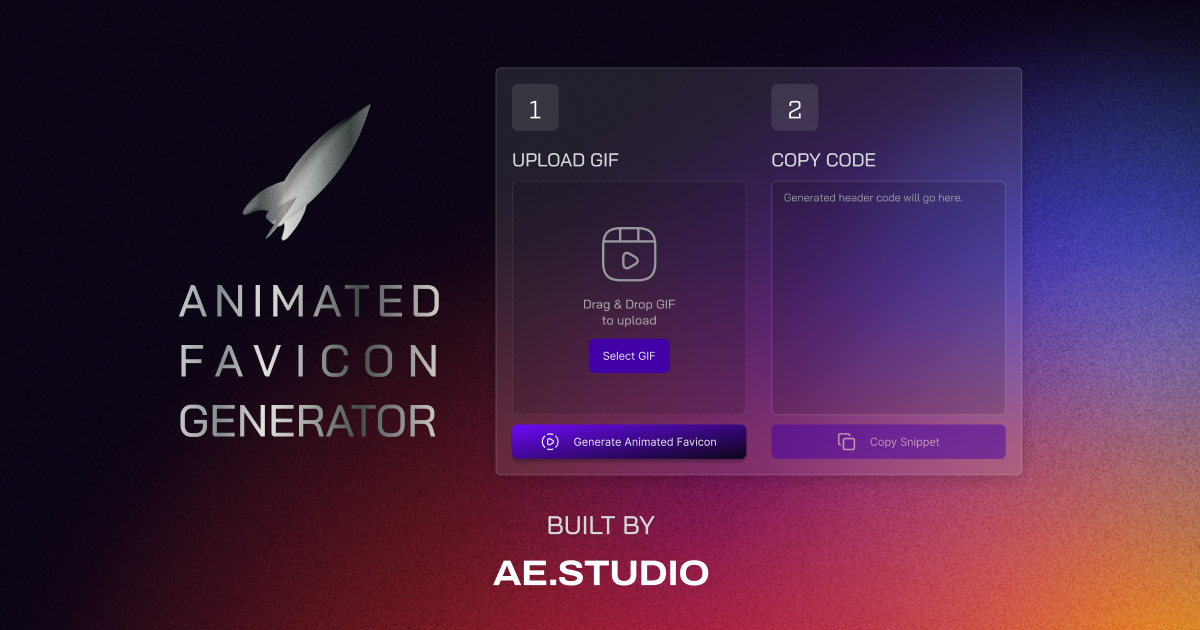 ANIMATED
FAVICON
GENERATOR

1

UPLOAD GIF

Drag & Drop GIF to upload

Select GIF

Generate Animated Favicon

2

COPY CODE

Generated header code will go here.

Copy Snippet

BUILT BY

AE.STUDIO